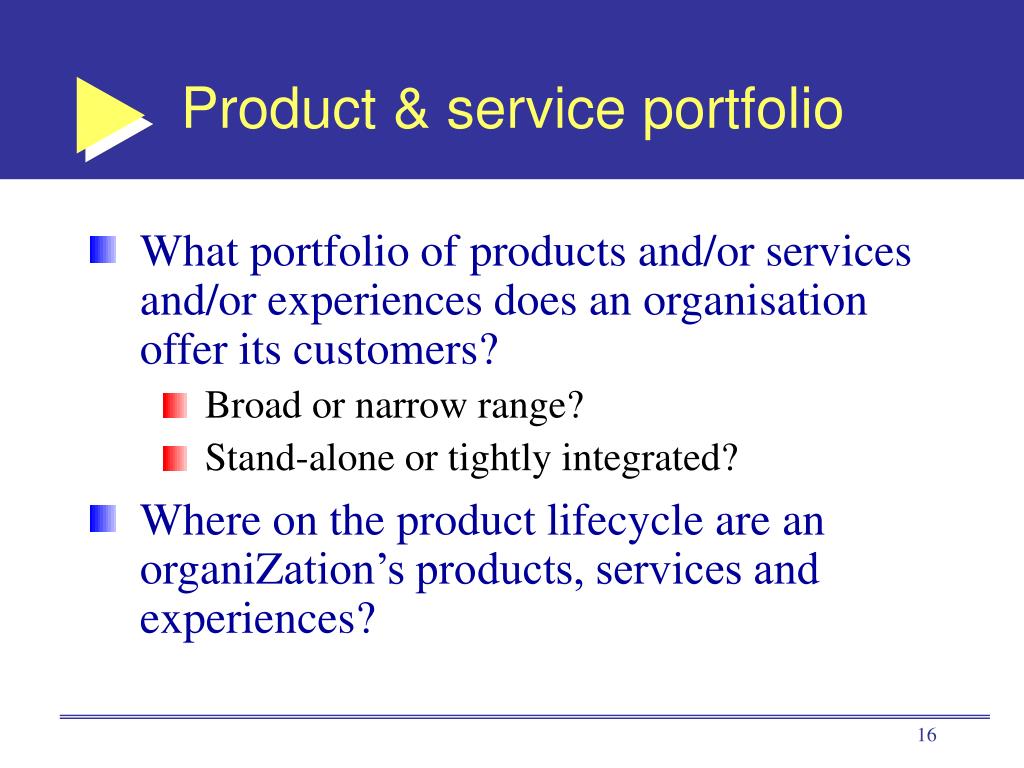 Product & service portfolio

What portfolio of products and/or services and/or experiences does an organisation offer its customers?

Broad or narrow range?

Stand-alone or tightly integrated?

Where on the product lifecycle are an organiZation’s products, services and experiences?

16